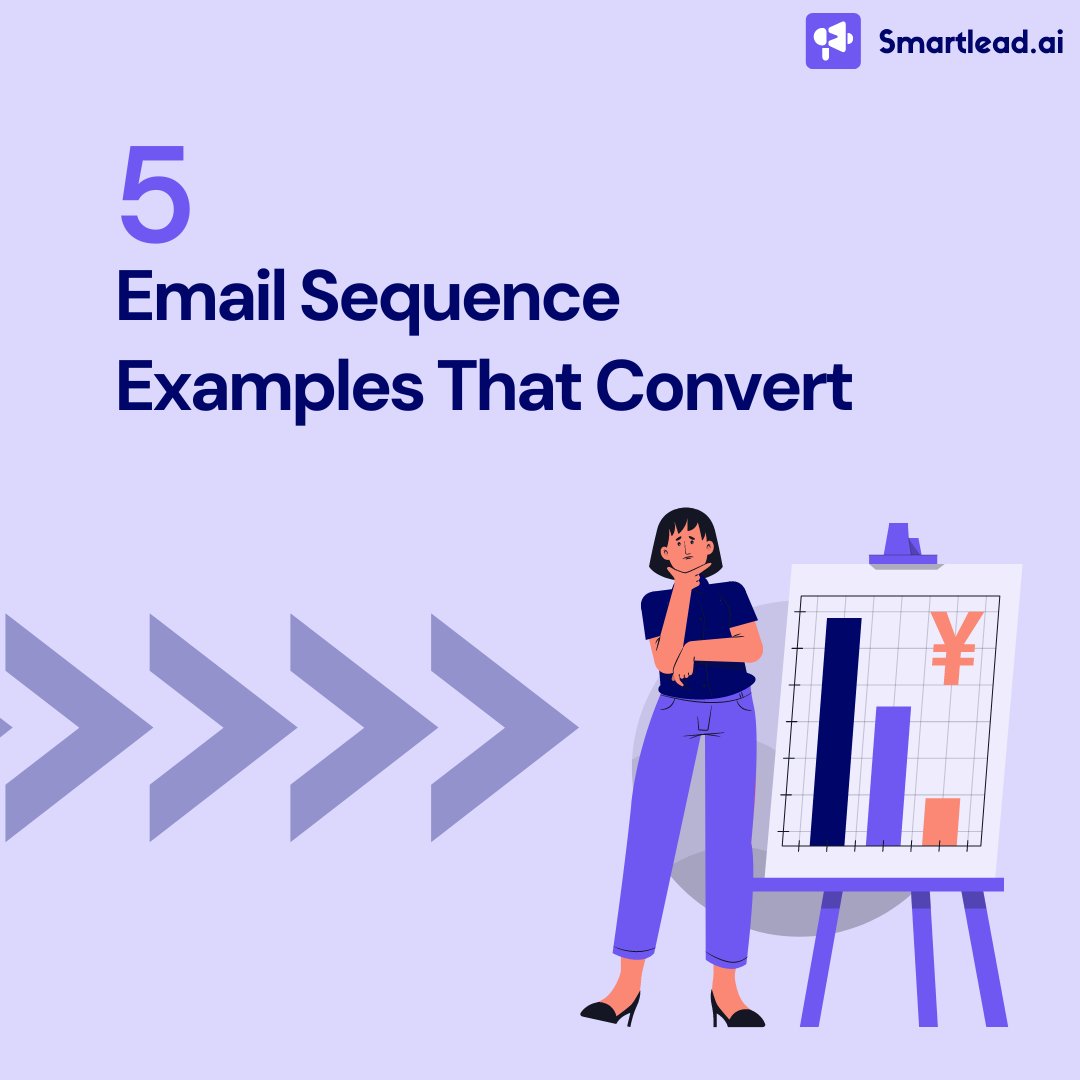 Smartlead.ai

5
Email Sequence Examples That Convert

¥